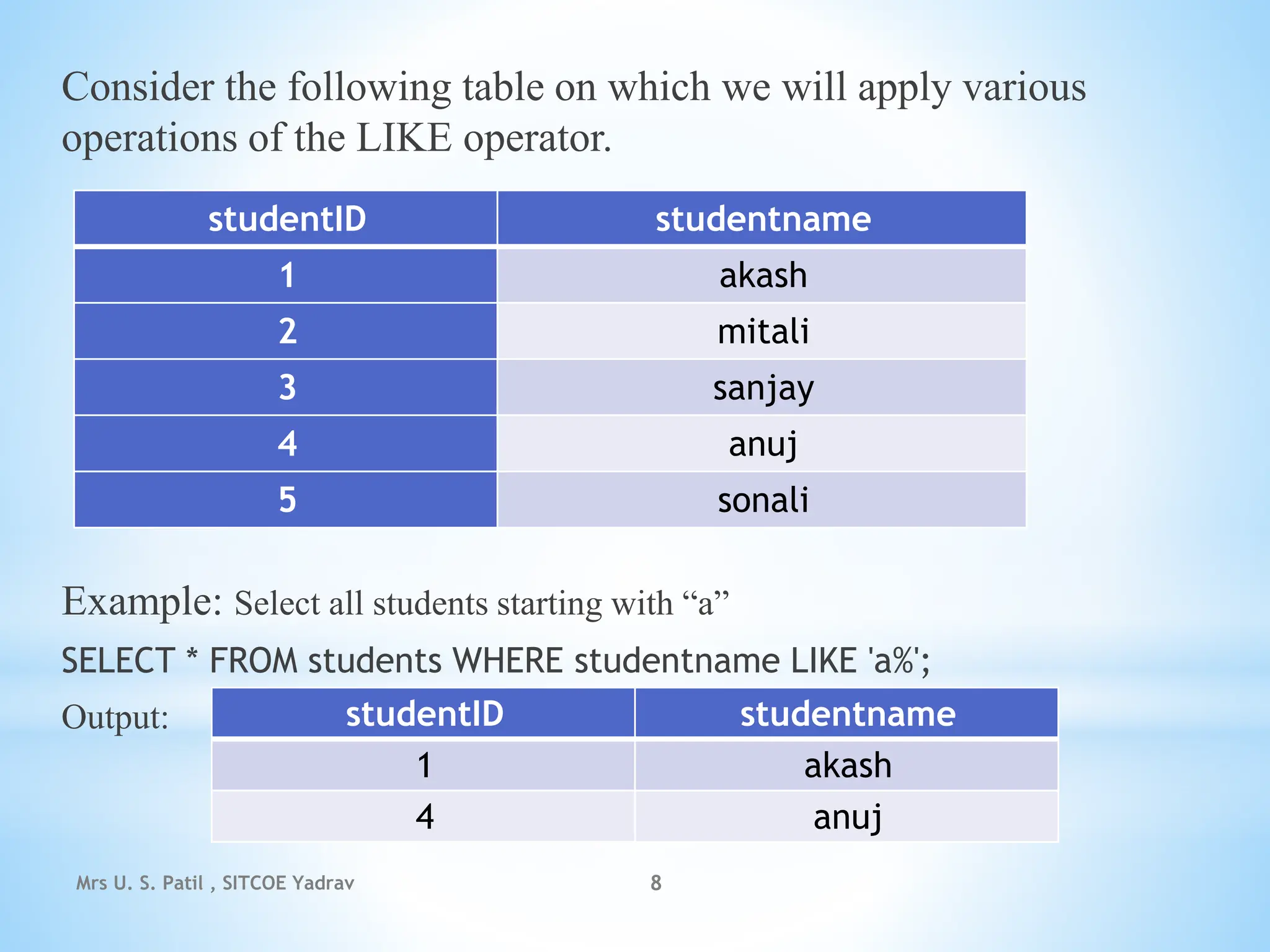 Consider the following table on which we will apply various operations of the LIKE operator.

| studentID | studentname |
|---|---|
| 1 | akash |
| 2 | mitali |
| 3 | sanjay |
| 4 | anuj |
| 5 | sonali |

Example: Select all students starting with “a”

SELECT * FROM students WHERE studentname LIKE 'a%';

Output:

| studentID | studentname |
|---|---|
| 1 | akash |
| 4 | anuj |

Mrs U. S. Patil , SITCOE Yadrav 8